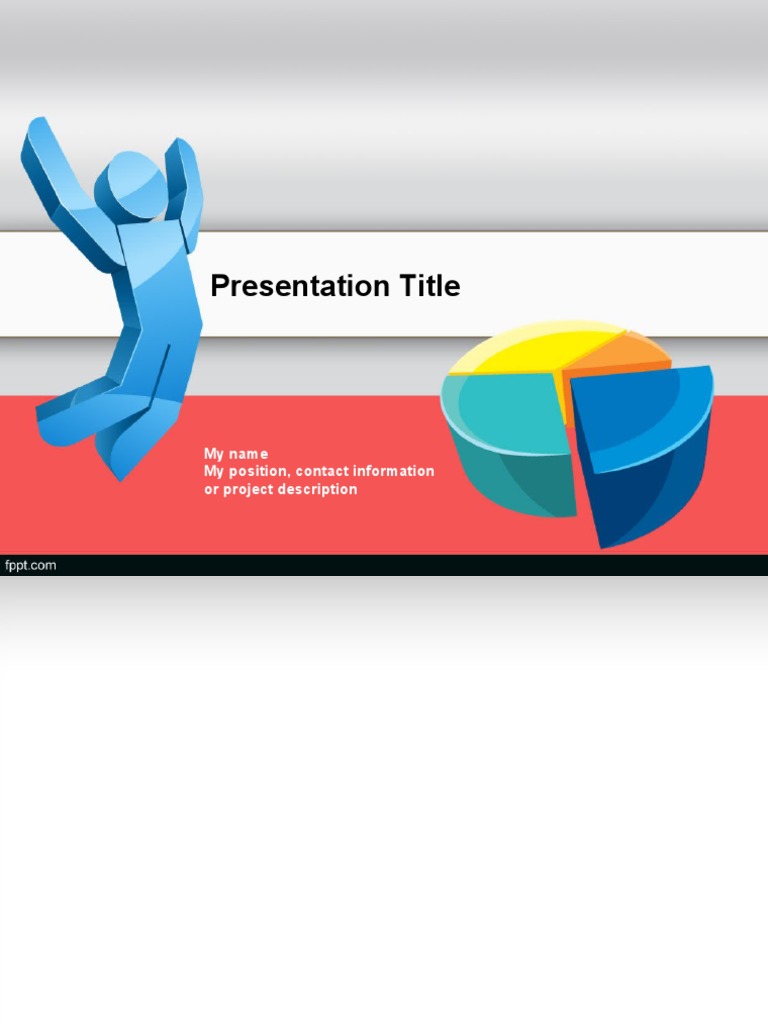 Presentation Title

My name
My position, contact information
or project description

fppt.com